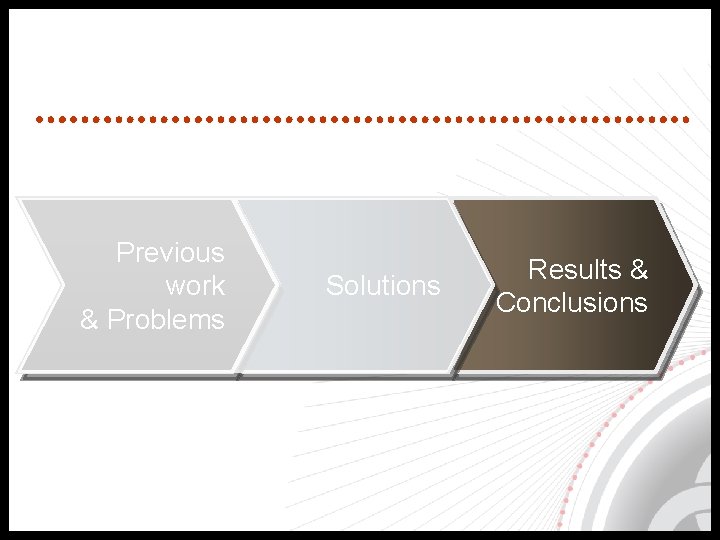 Previous work & Problems

Solutions

Results & Conclusions